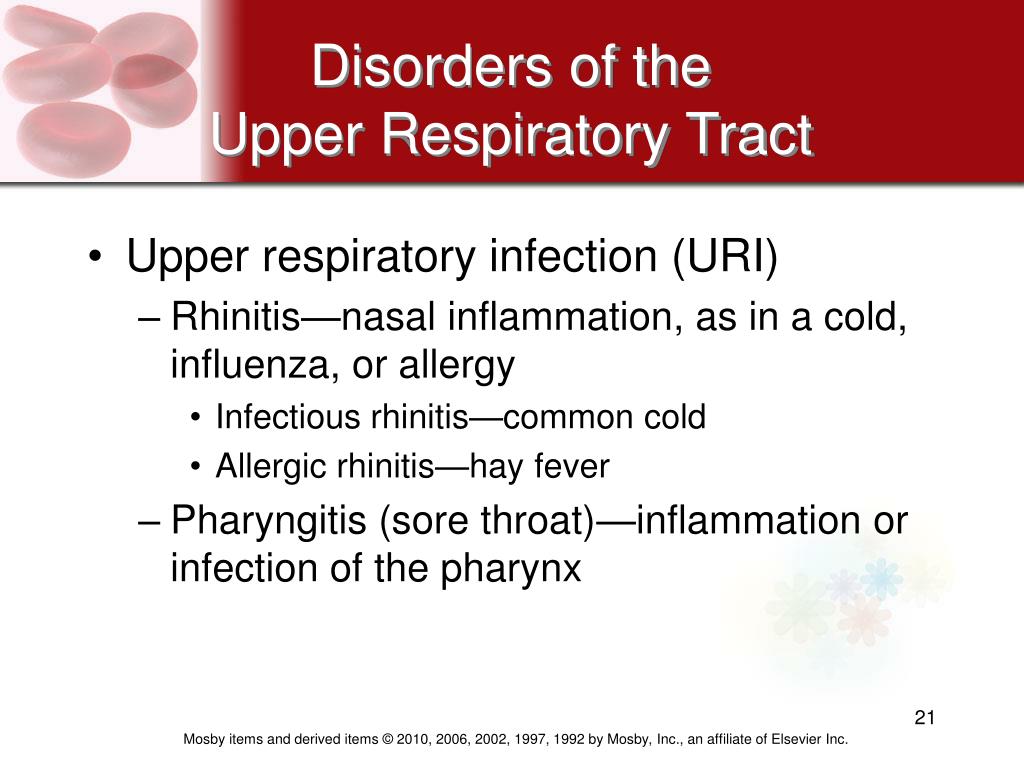 Disorders of the
Upper Respiratory Tract

• Upper respiratory infection (URI)
– Rhinitis—nasal inflammation, as in a cold, influenza, or allergy
• Infectious rhinitis—common cold
• Allergic rhinitis—hay fever
– Pharyngitis (sore throat)—inflammation or infection of the pharynx

21

Mosby items and derived items © 2010, 2006, 2002, 1997, 1992 by Mosby, Inc., an affiliate of Elsevier Inc.